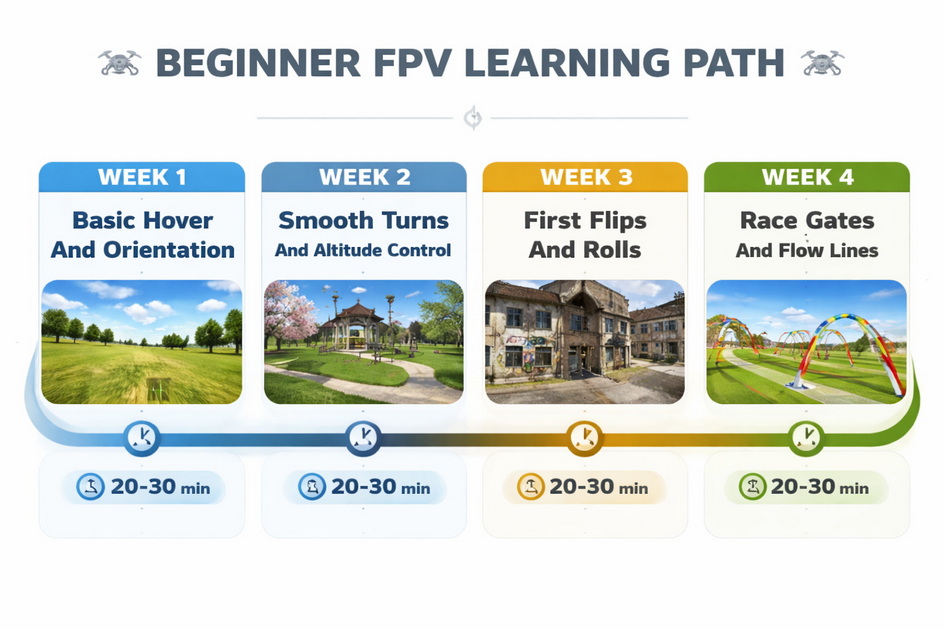 BEGINNER FPV LEARNING PATH

WEEK 1
Basic Hover And Orientation
20-30 min

WEEK 2
Smooth Turns
And Altitude Control
20-30 min

WEEK 3
First Flips And Rolls
20-30 min

WEEK 4
Race Gates
And Flow Lines
20-30 min